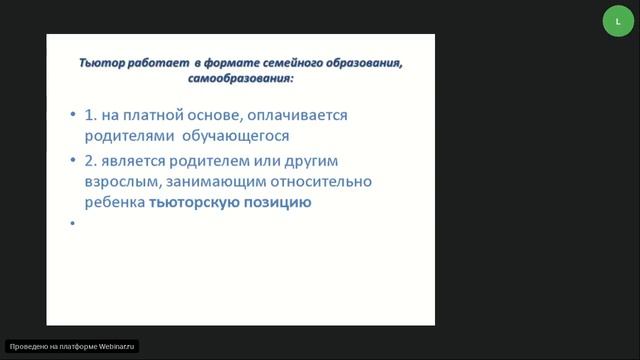 L

Тьютор работает в формате семейного образования, самообразования:

• 1. на платной основе, оплачивается родителями обучающегося
• 2. является родителем или другим взрослым, занимающим относительно ребенка тьюторскую позицию
•

Проведено на платформе Webinar.ru